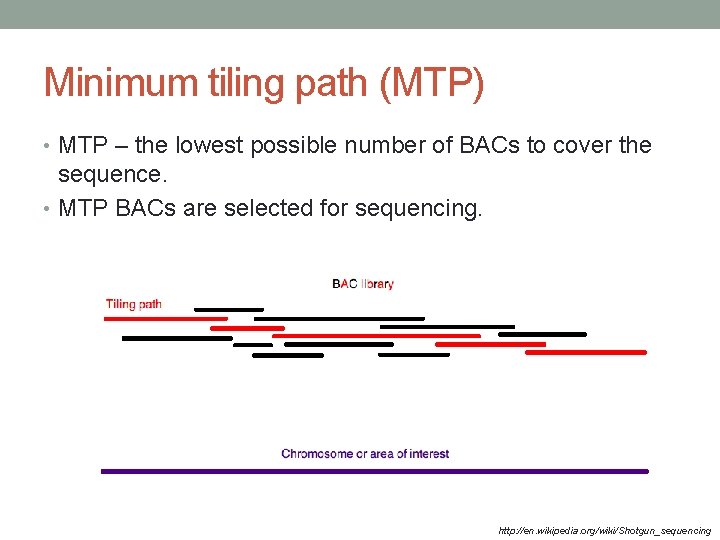 Minimum tiling path (MTP)

• MTP – the lowest possible number of BACs to cover the sequence.
• MTP BACs are selected for sequencing.

BAC library

Tiling path

Chromosome or area of interest

http://en.wikipedia.org/wiki/Shotgun_sequencing